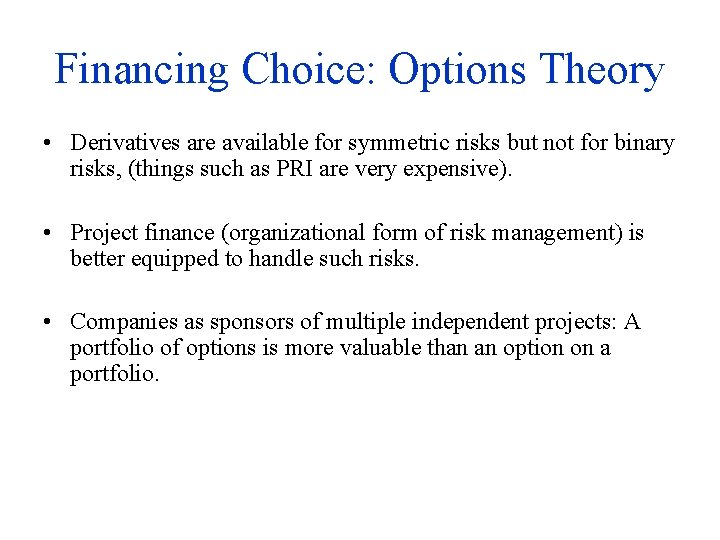 Financing Choice: Options Theory

• Derivatives are available for symmetric risks but not for binary risks, (things such as PRI are very expensive).

• Project finance (organizational form of risk management) is better equipped to handle such risks.

• Companies as sponsors of multiple independent projects: A portfolio of options is more valuable than an option on a portfolio.